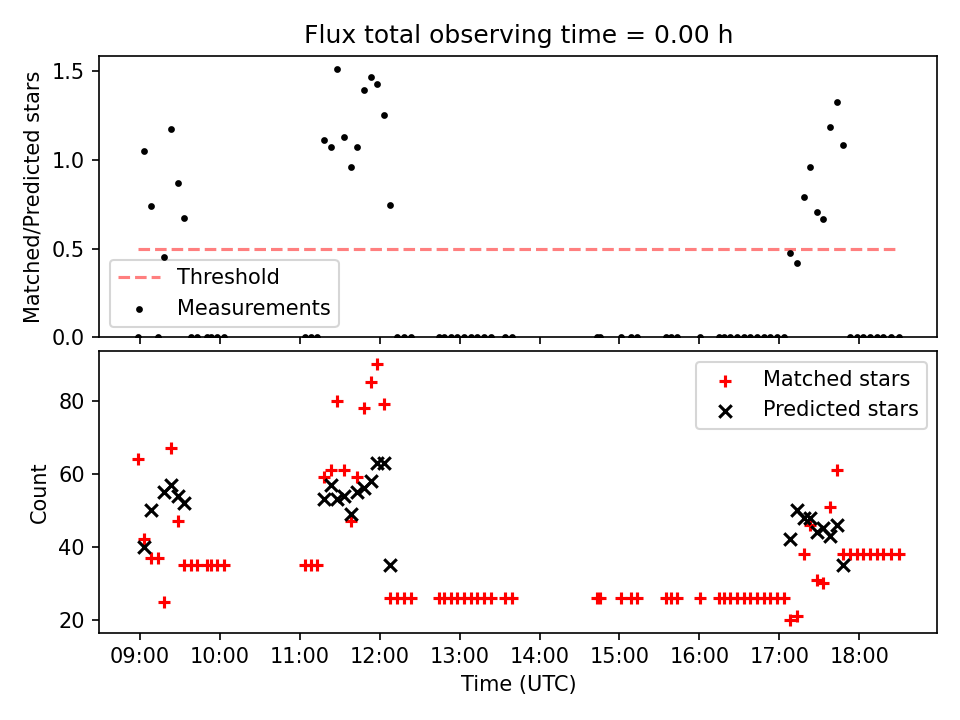 Flux total observing time = 0.00 h

Matched/Predicted stars
1.5
1.0
0.5
0.0

Threshold
Measurements

Count
80
60
40
20

Matched stars
Predicted stars

09:00
10:00
11:00
12:00
13:00
14:00
15:00
16:00
17:00
18:00
Time (UTC)